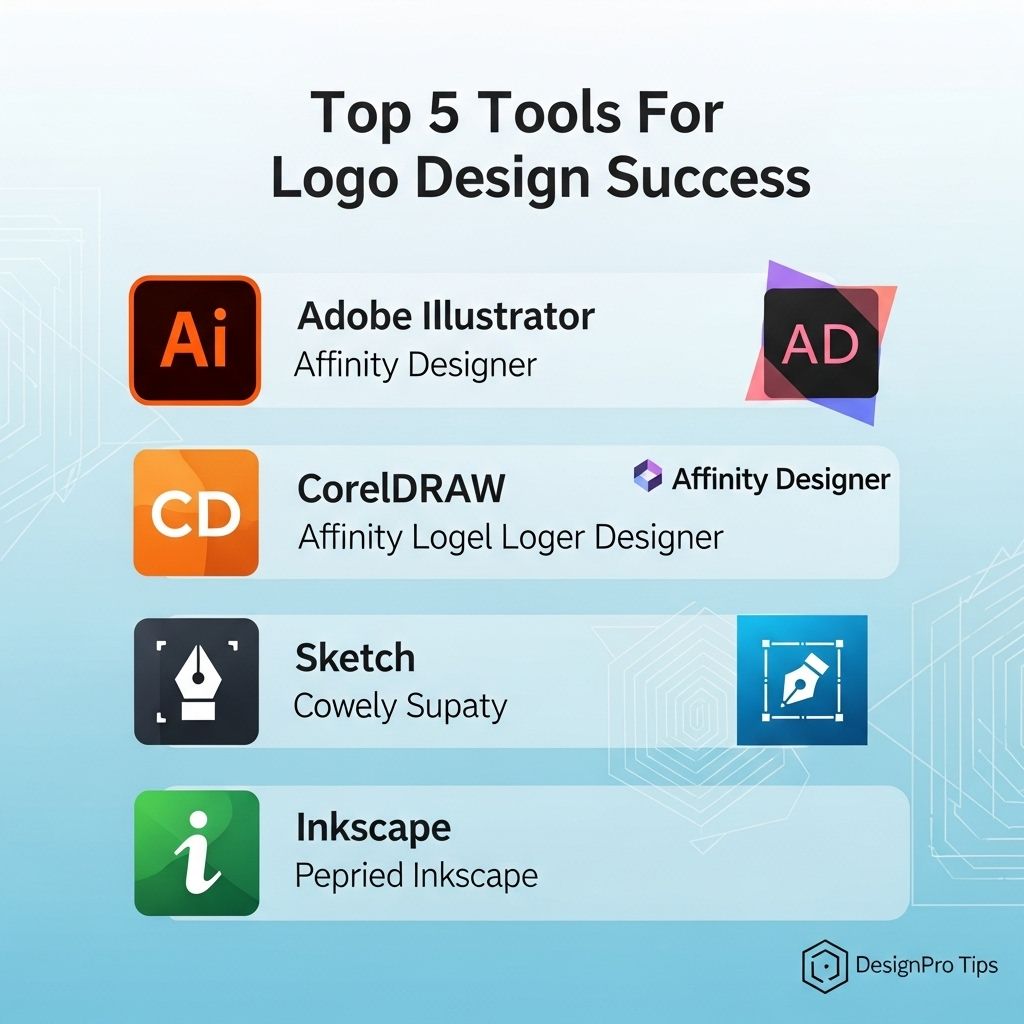 Top 5 Tools For
Logo Design Success

Ai

Adobe Illustrator
Affinity Designer

AD

CD

CorelDRAW
Affinity Logel Loger Designer

Affinity Designer

Sketch
Cowely Supaty

i

Inkscape
Pepried Inkscape

DesignPro Tips